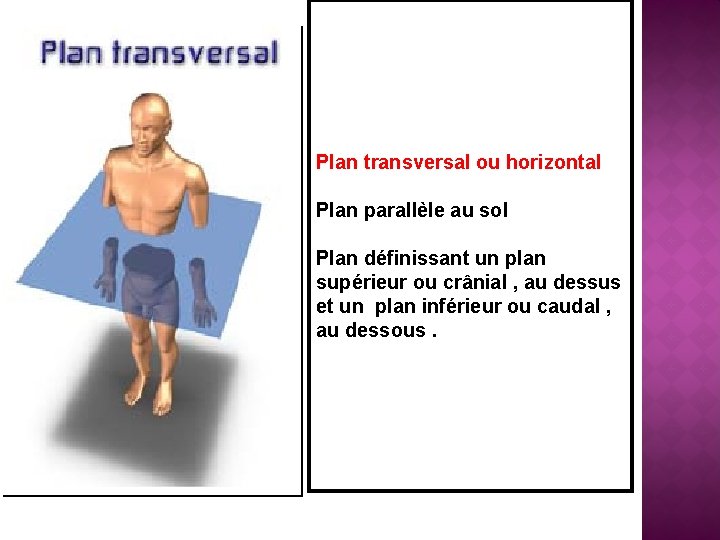 Plan transversal

Plan transversal ou horizontal

Plan parallèle au sol

Plan définissant un plan supérieur ou crânial , au dessus et un plan inférieur ou caudal , au dessous .